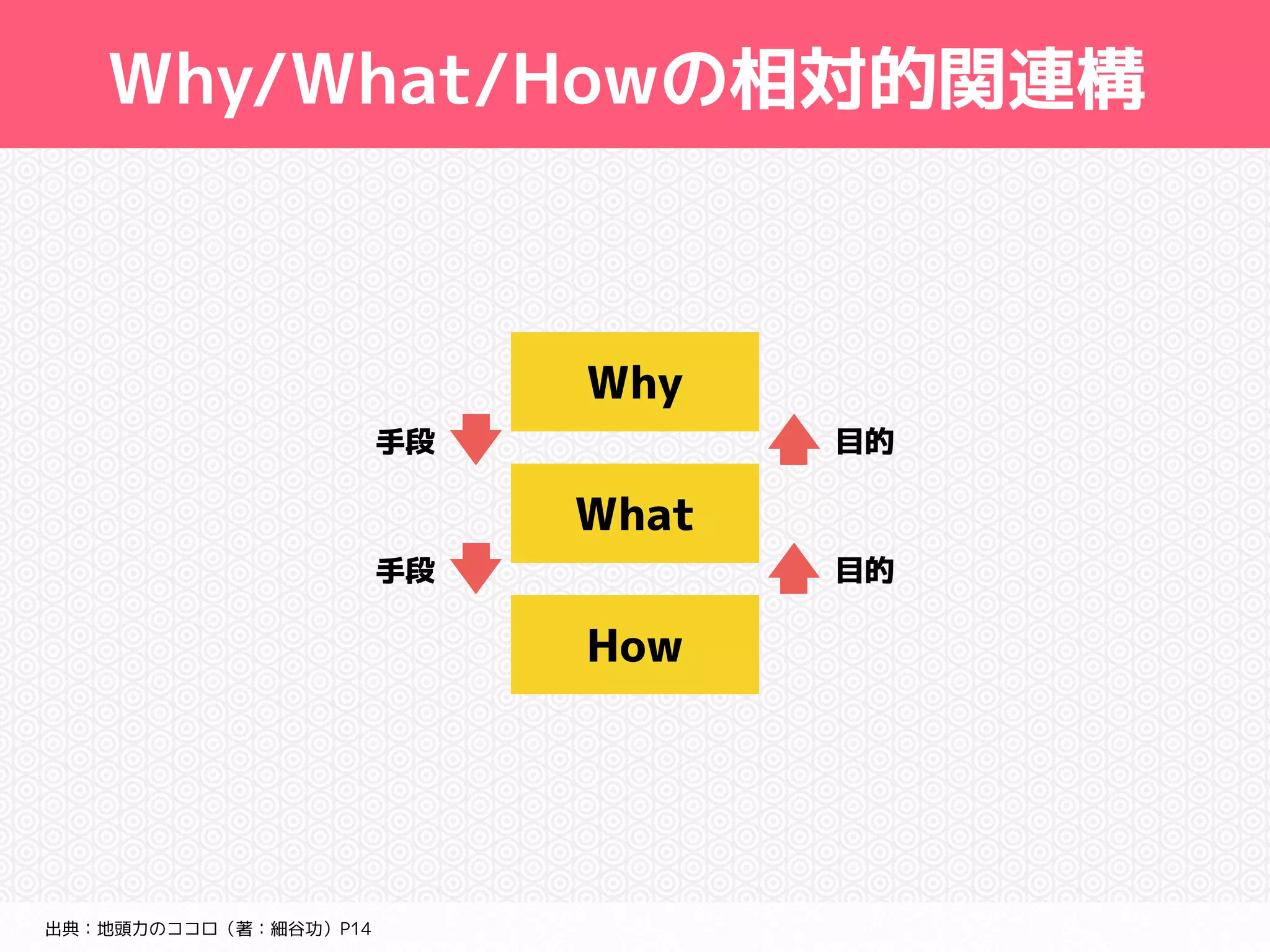 Why/What/Howの相対的関連構

Why

手段

目的

What

手段

目的

How

出典：地頭力のココロ（著：細谷功）P14